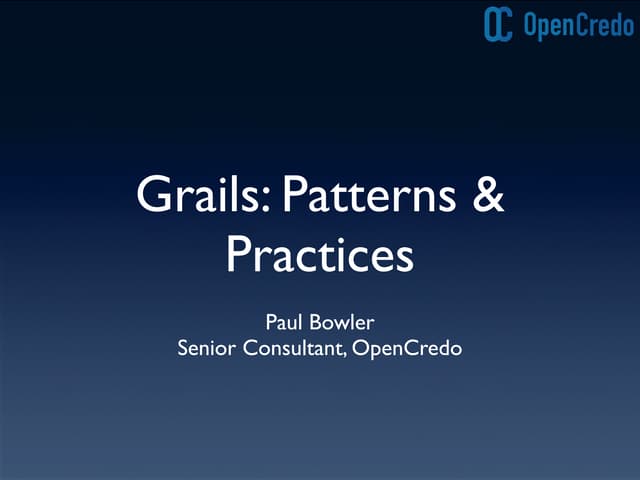 OC OpenCredo

Grails: Patterns & Practices

Paul Bowler
Senior Consultant, OpenCredo